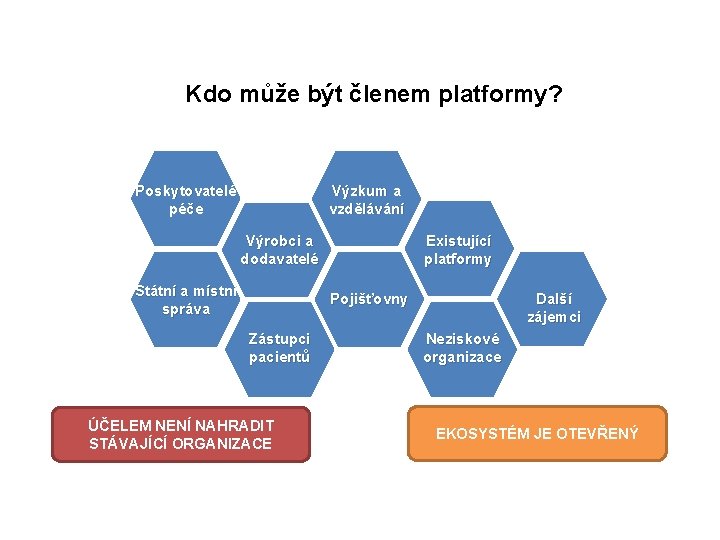 Kdo může být členem platformy?

Poskytovatelé péče

Státní a místní správa

Výrobci a dodavatelé

Zástupci pacientů

Výzkum a vzdělávání

Pojišťovny

Existující platformy

Neziskové organizace

Další zájemci

ÚČELEM NENÍ NAHRADIT STÁVAJÍCÍ ORGANIZACE

EKOSYSTÉM JE OTEVŘENÝ